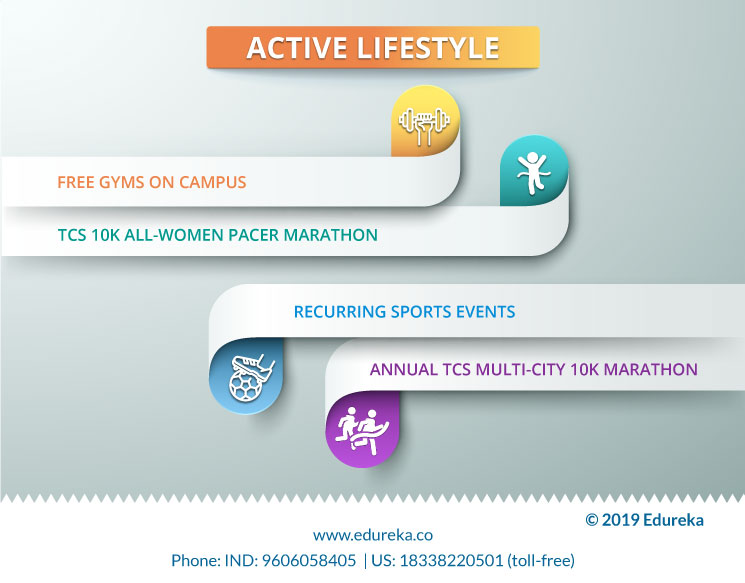 ACTIVE LIFESTYLE

FREE GYMS ON CAMPUS

TCS 10K ALL-WOMEN PACER MARATHON

RECURRING SPORTS EVENTS

ANNUAL TCS MULTI-CITY 10K MARATHON

© 2019 Edureka

www.edureka.co

Phone: IND: 9606058405 | US: 18338220501 (toll-free)